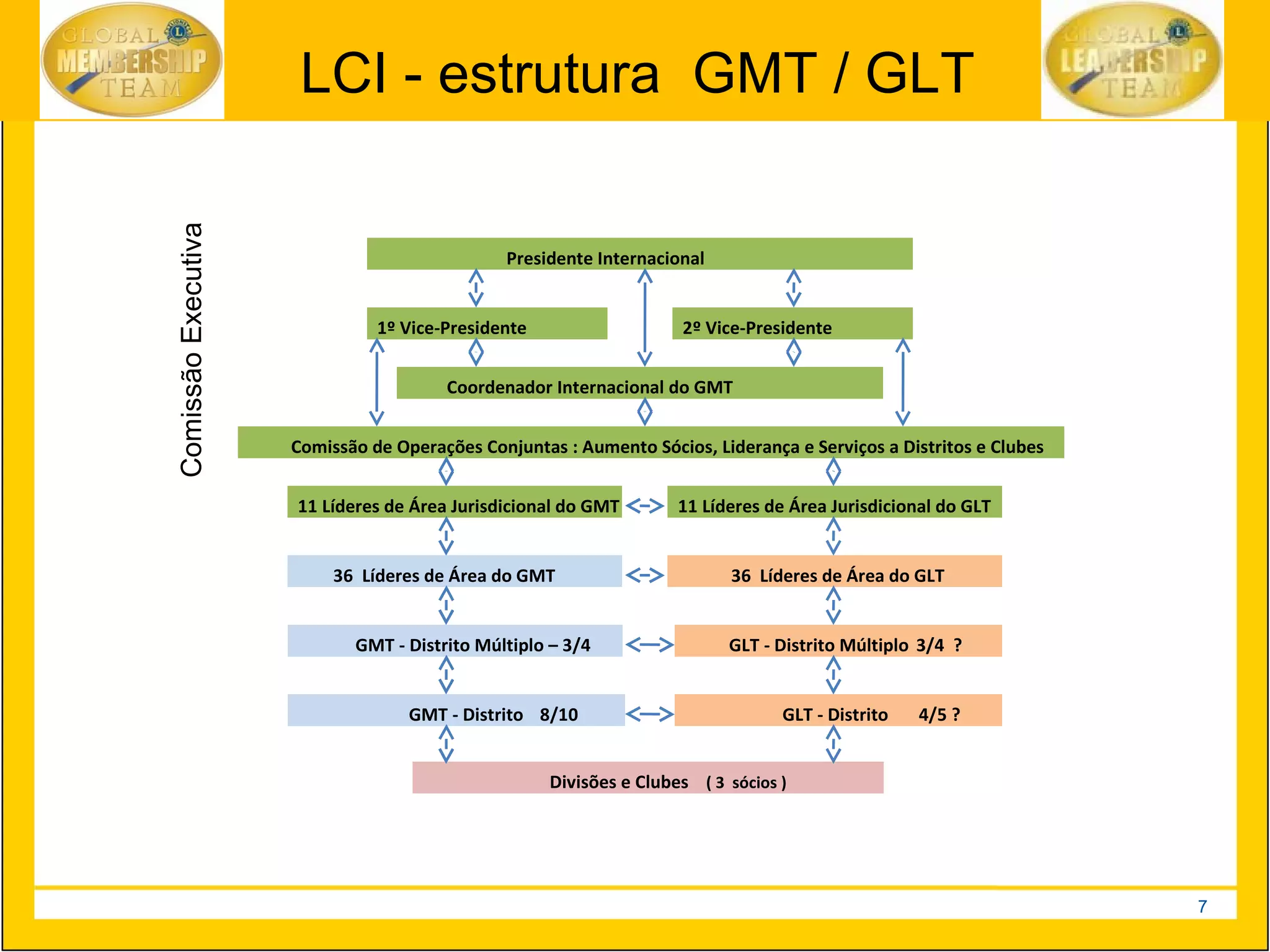 GLOBAL MEMBERSHIP TEAM

LCI - estrutura GMT / GLT

GLOBAL LEADERSHIP TEAM

Comissão Executiva

Presidente Internacional

1º Vice-Presidente

2º Vice-Presidente

Coordenador Internacional do GMT

Comissão de Operações Conjuntas : Aumento Sócios, Liderança e Serviços a Distritos e Clubes

11 Líderes de Área Jurisdicional do GMT

11 Líderes de Área Jurisdicional do GLT

36 Líderes de Área do GMT

36 Líderes de Área do GLT

GMT - Distrito Múltiplo – 3/4

GLT - Distrito Múltiplo 3/4 ?

GMT - Distrito 8/10

GLT - Distrito 4/5 ?

Divisões e Clubes ( 3 sócios )

7